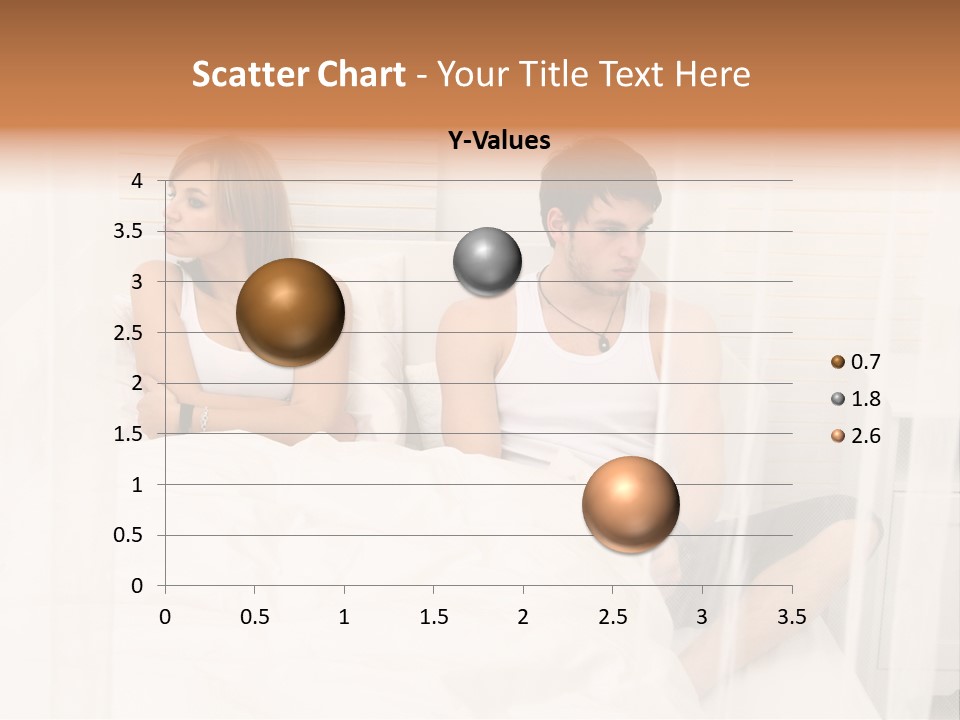 Scatter Chart - Your Title Text Here

Y-Values

4
3.5
3
2.5
2
1.5
1
0.5
0

0 0.5 1 1.5 2 2.5 3 3.5

0.7
1.8
2.6